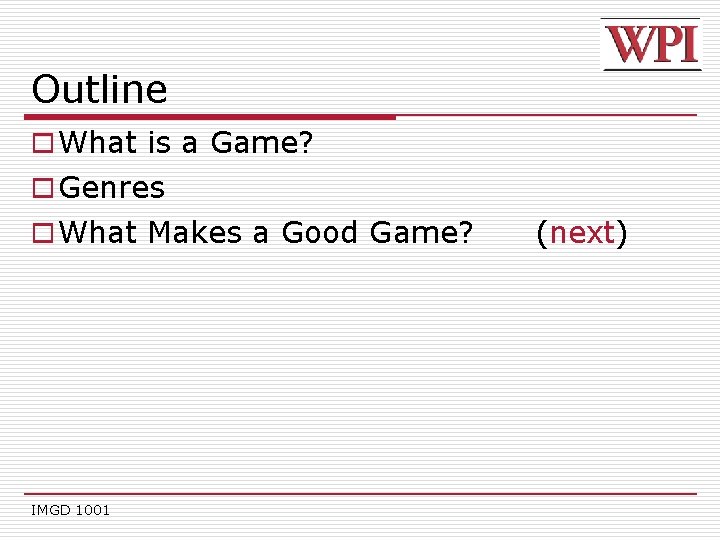 WPI

Outline

What is a Game?

Genres

What Makes a Good Game? (next)

IMGD 1001